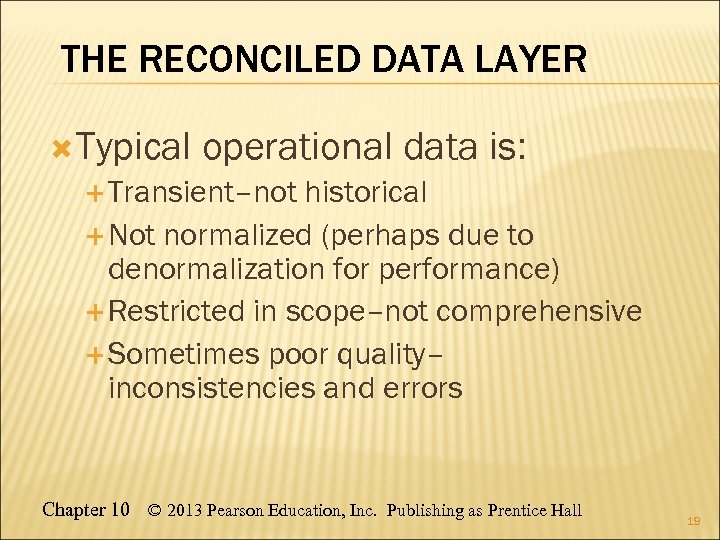 THE RECONCILED DATA LAYER

Typical operational data is:

Transient–not historical

Not normalized (perhaps due to denormalization for performance)

Restricted in scope–not comprehensive

Sometimes poor quality–inconsistencies and errors

Chapter 10 © 2013 Pearson Education, Inc. Publishing as Prentice Hall

19